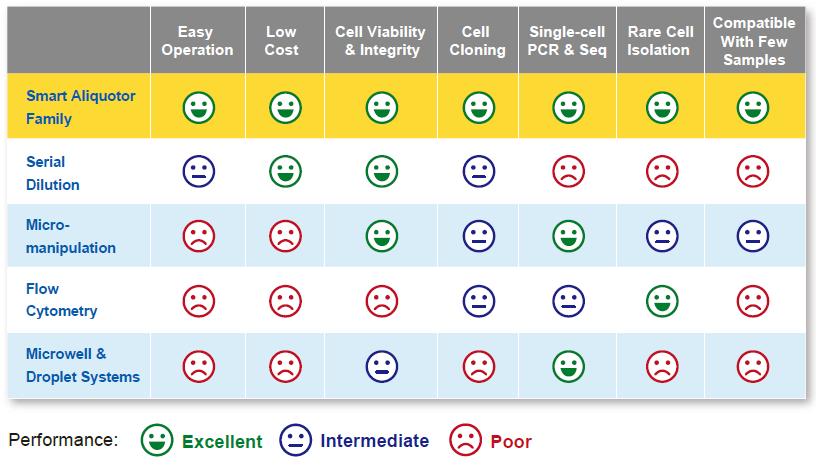 | | Easy Operation | Low Cost | Cell Viability & Integrity | Cell Cloning | Single-cell PCR & Seq | Rare Cell Isolation | Compatible With Few Samples |
|---|---|---|---|---|---|---|---|
| Smart Aliquotor Family | | | | | | | |
| Serial Dilution | | | | | | | |
| Micro-manipulation | | | | | | | |
| Flow Cytometry | | | | | | | |
| Microwell & Droplet Systems | | | | | | | |

Performance: Excellent Intermediate Poor